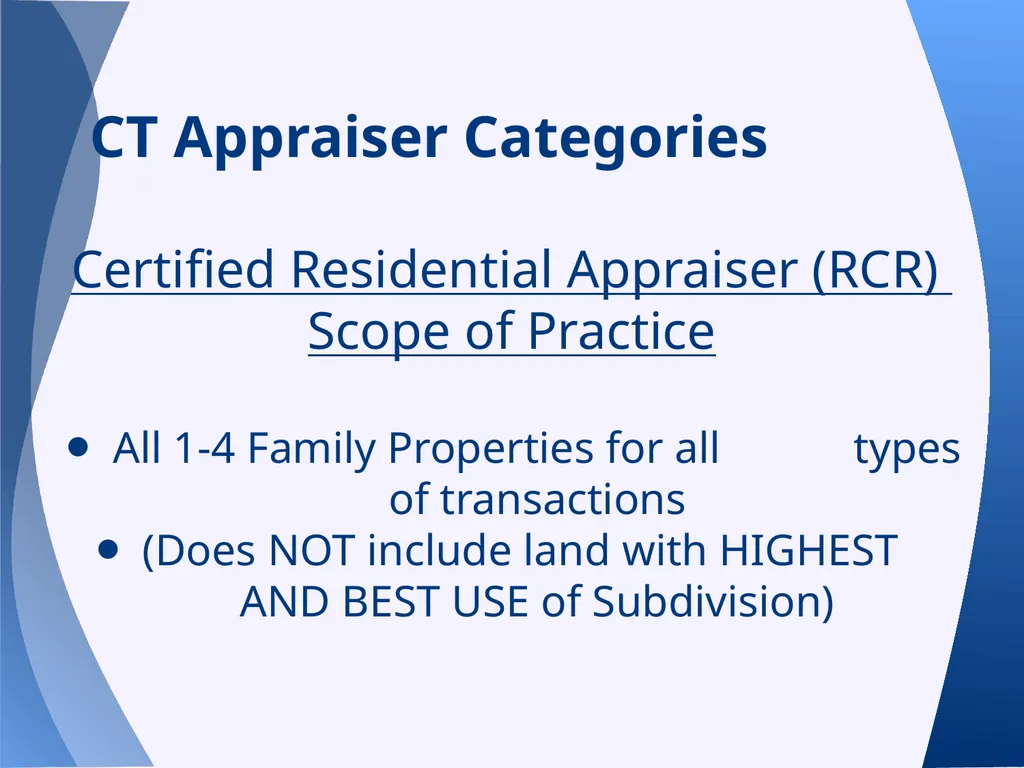 CT Appraiser Categories

Certified Residential Appraiser (RCR) Scope of Practice

• All 1-4 Family Properties for all types of transactions
• (Does NOT include land with HIGHEST AND BEST USE of Subdivision)